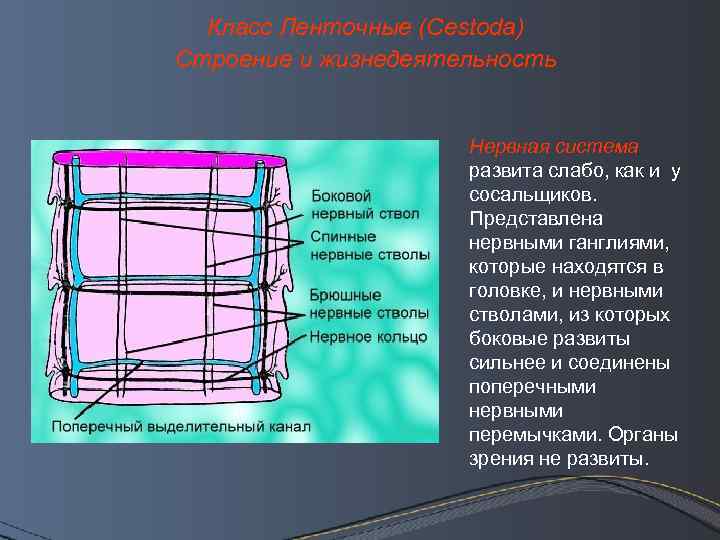 Класс Ленточные (Cestoda)
Строение и жизнедеятельность

Боковой нервный ствол
Спинные нервные стволы
Брюшные нервные стволы
Нервное кольцо
Поперечный выделительный канал

Нервная система развита слабо, как и у сосальщиков. Представлена нервными ганглиями, которые находятся в головке, и нервными стволами, из которых боковые развиты сильнее и соединены поперечными нервными перемычками. Органы зрения не развиты.